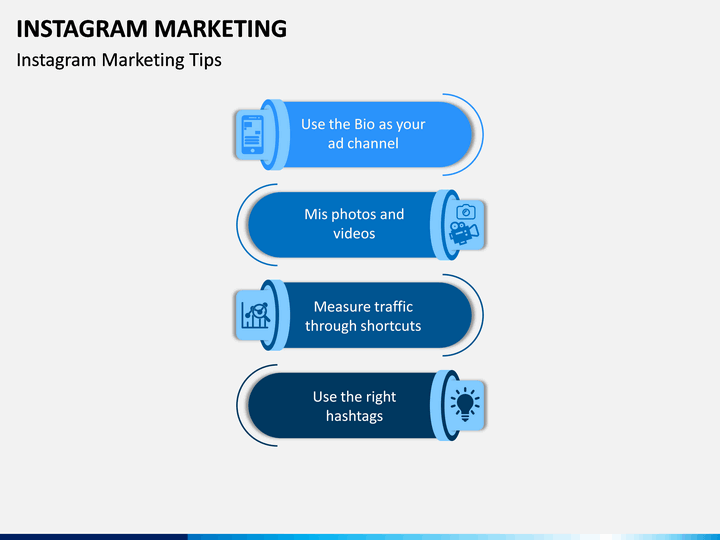 INSTAGRAM MARKETING

Instagram Marketing Tips

Use the Bio as your ad channel

Mis photos and videos

Measure traffic through shortcuts

Use the right hashtags